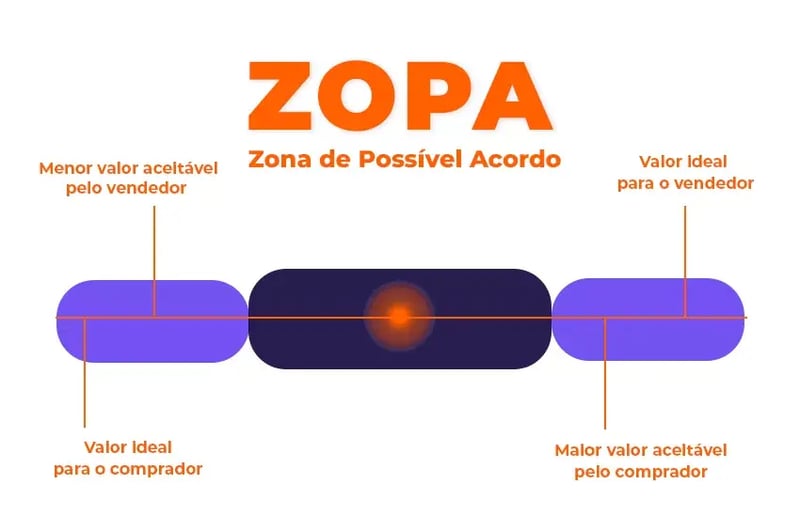 ZOPA
Zona de Possível Acordo

Menor valor aceitável pelo vendedor

Valor ideal para o vendedor

Valor ideal para o comprador

Maior valor aceitável pelo comprador